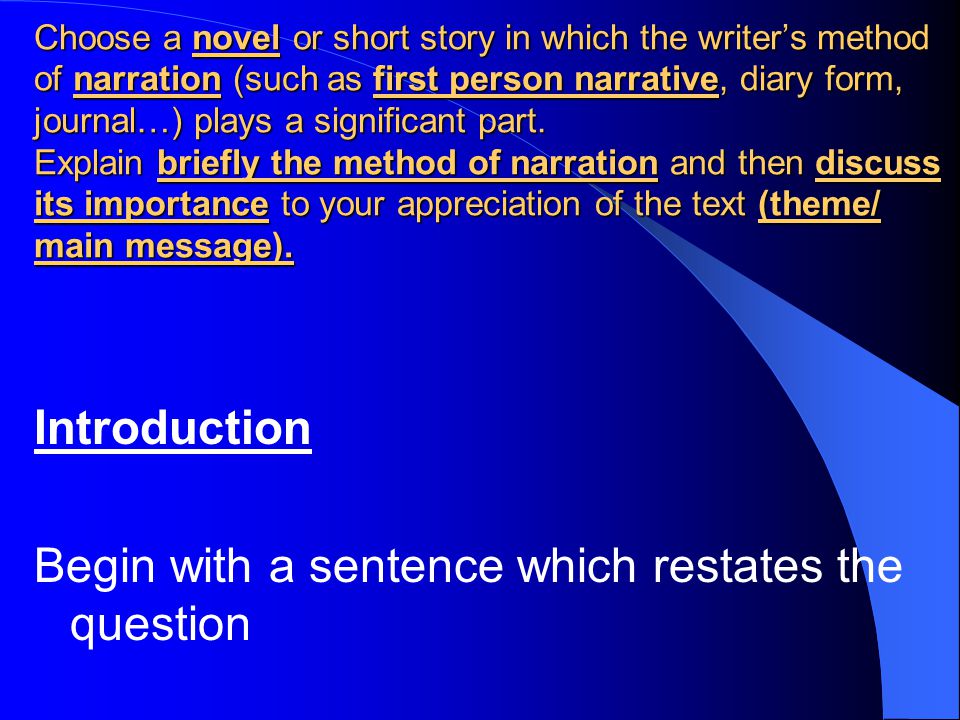 Choose a novel or short story in which the writer's method of narration (such as first person narrative, diary form, journal…) plays a significant part.
Explain briefly the method of narration and then discuss its importance to your appreciation of the text (theme/ main message).

Introduction

Begin with a sentence which restates the question